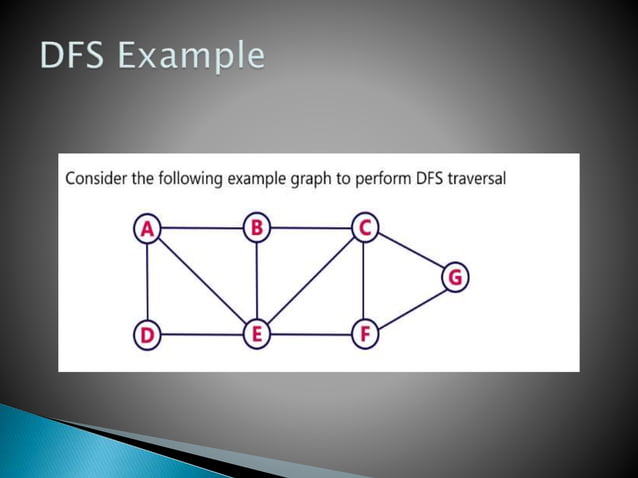 DFS Example

Consider the following example graph to perform DFS traversal

A
B
C
G
D
E
F